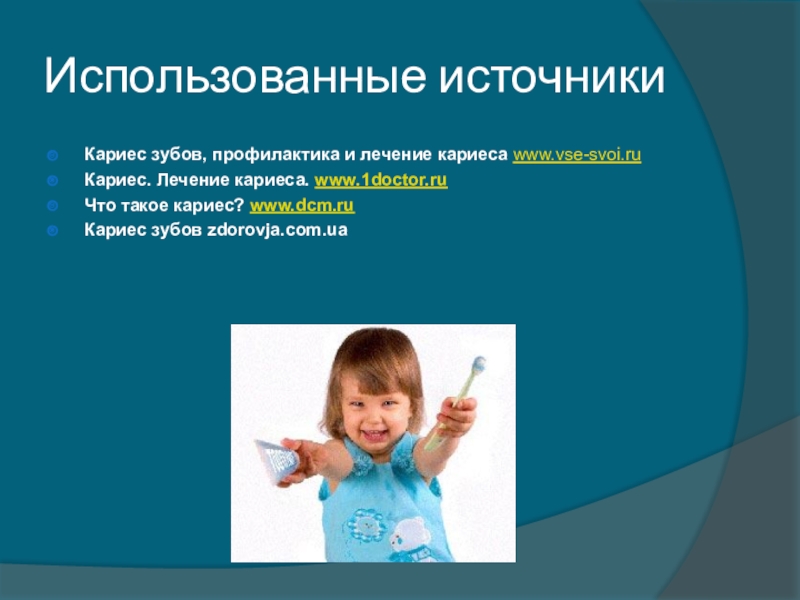 Использованные источники

Кариес зубов, профилактика и лечение кариеса www.vse-svoi.ru
Кариес. Лечение кариеса. www.1doctor.ru
Что такое кариес? www.dcm.ru
Кариес зубов zdorovja.com.ua